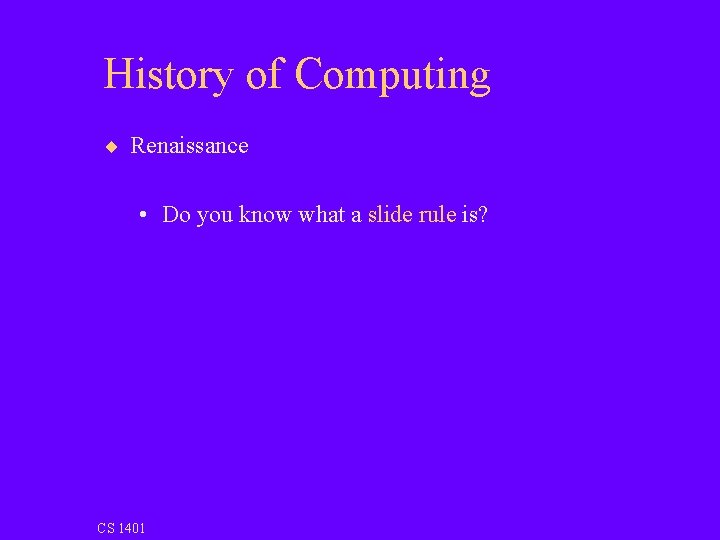 History of Computing

◆ Renaissance

• Do you know what a slide rule is?

CS 1401